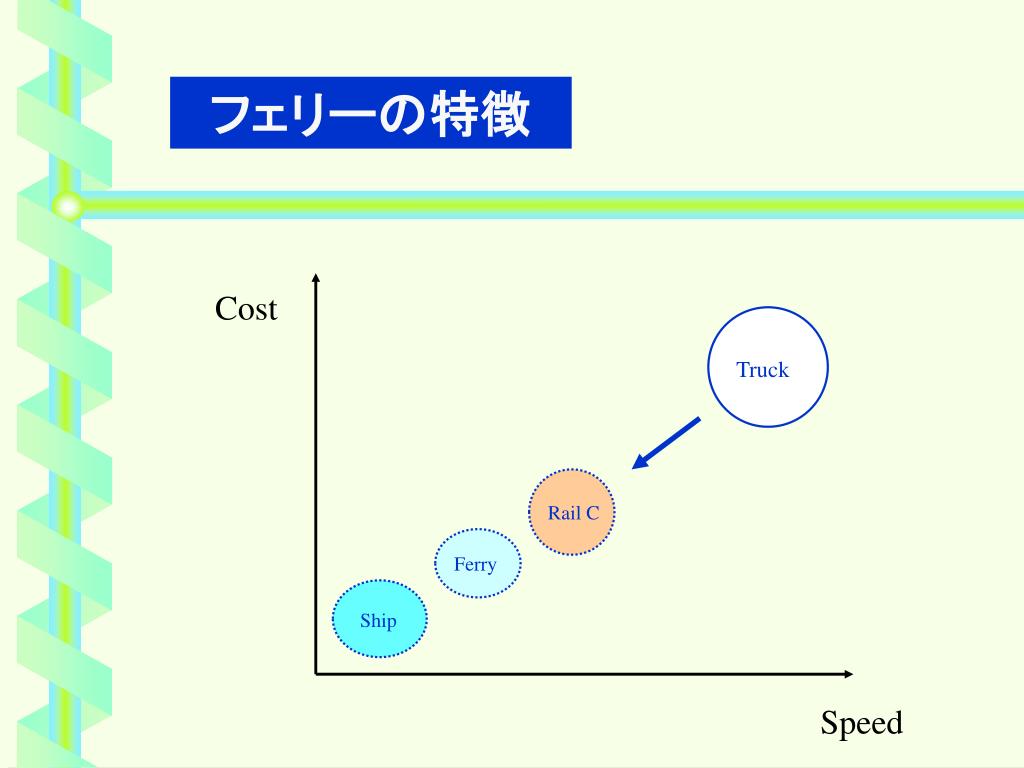 フェリーの特徴

Cost

Truck

Rail C

Ferry

Ship

Speed